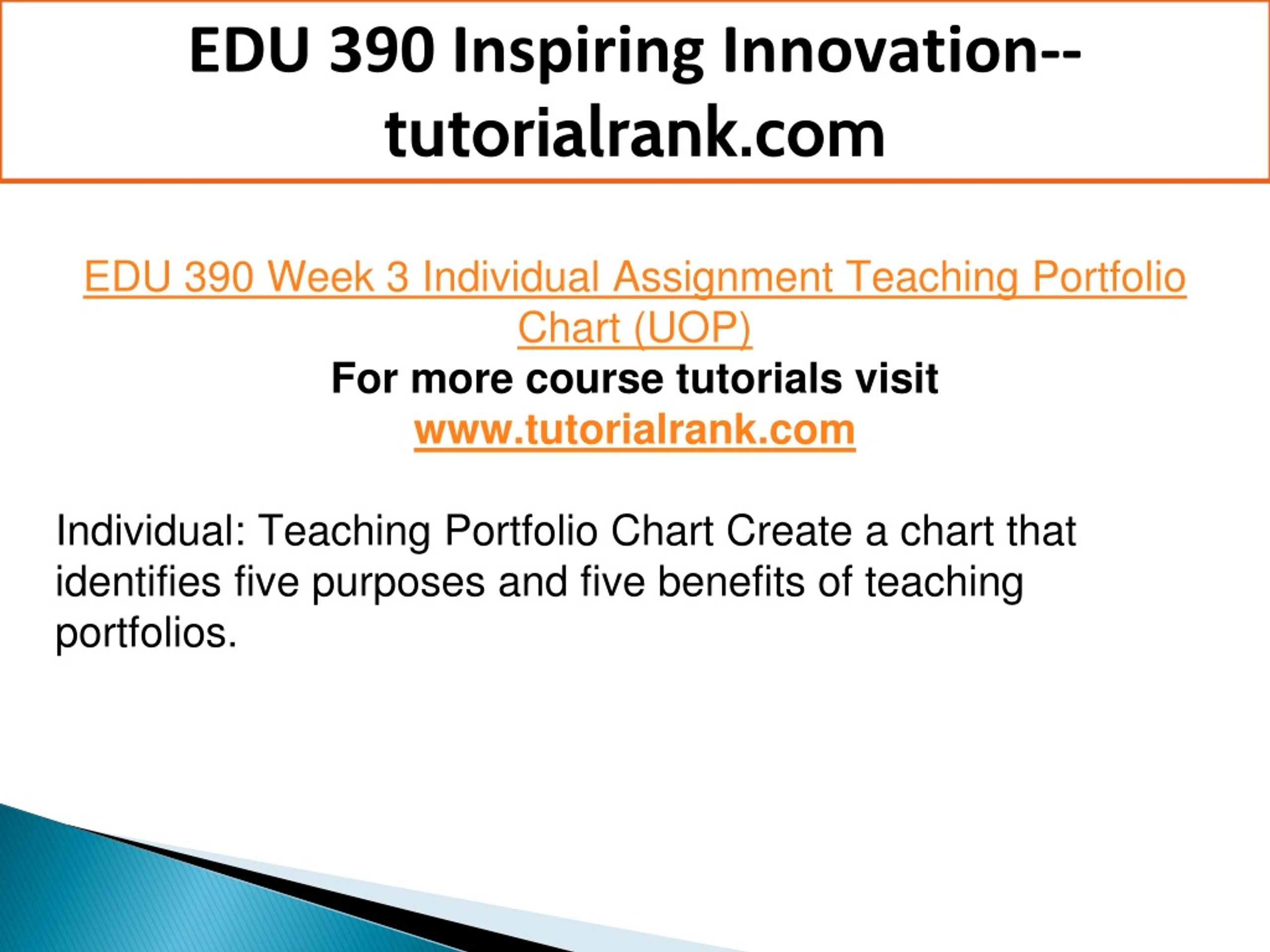 EDU 390 Inspiring Innovation--tutorialrank.com

EDU 390 Week 3 Individual Assignment Teaching Portfolio Chart (UOP)
For more course tutorials visit
www.tutorialrank.com

Individual: Teaching Portfolio Chart Create a chart that identifies five purposes and five benefits of teaching portfolios.